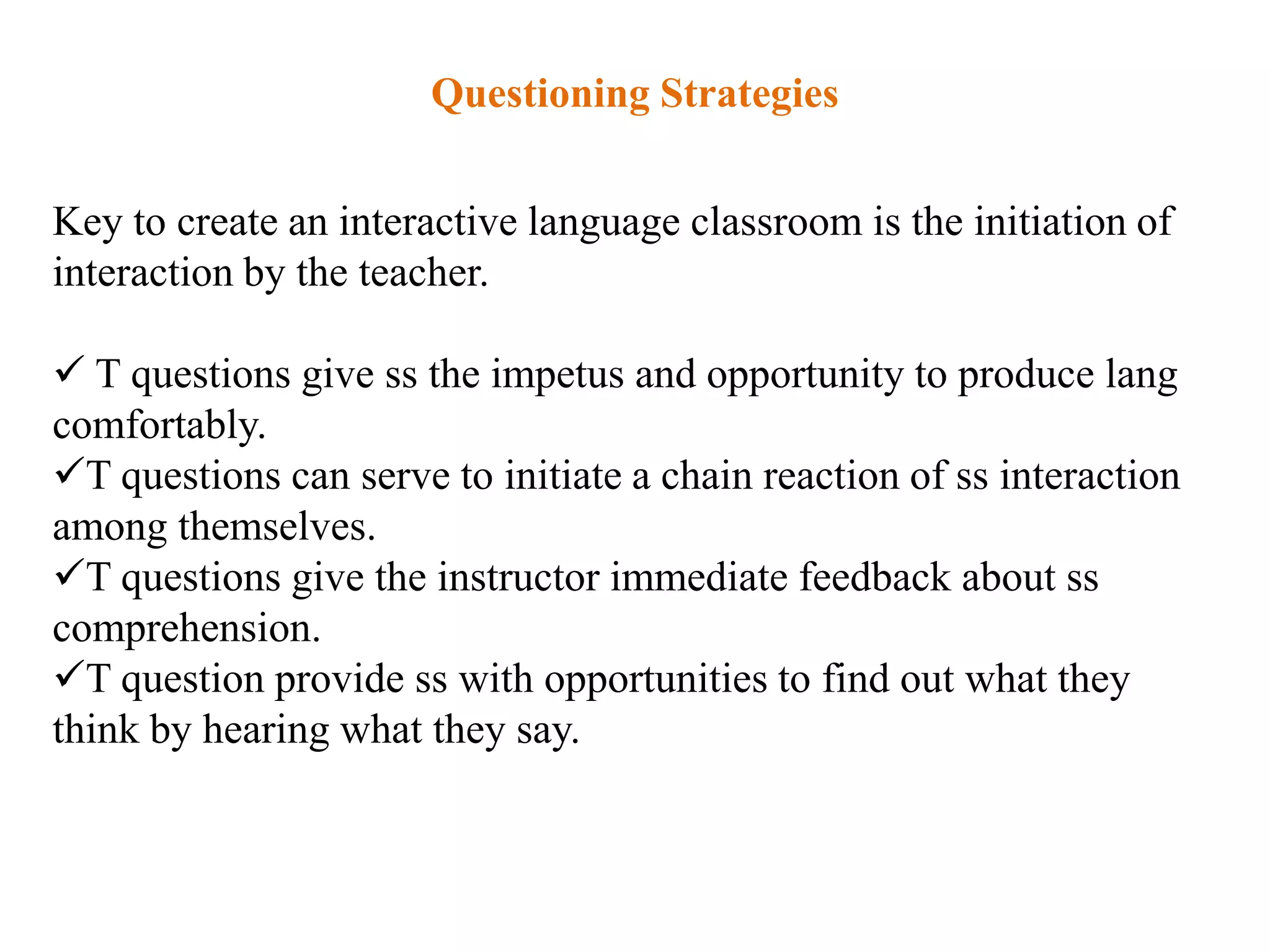 Questioning Strategies

Key to create an interactive language classroom is the initiation of interaction by the teacher.

✓ T questions give ss the impetus and opportunity to produce lang comfortably.
✓T questions can serve to initiate a chain reaction of ss interaction among themselves.
✓T questions give the instructor immediate feedback about ss comprehension.
✓T question provide ss with opportunities to find out what they think by hearing what they say.